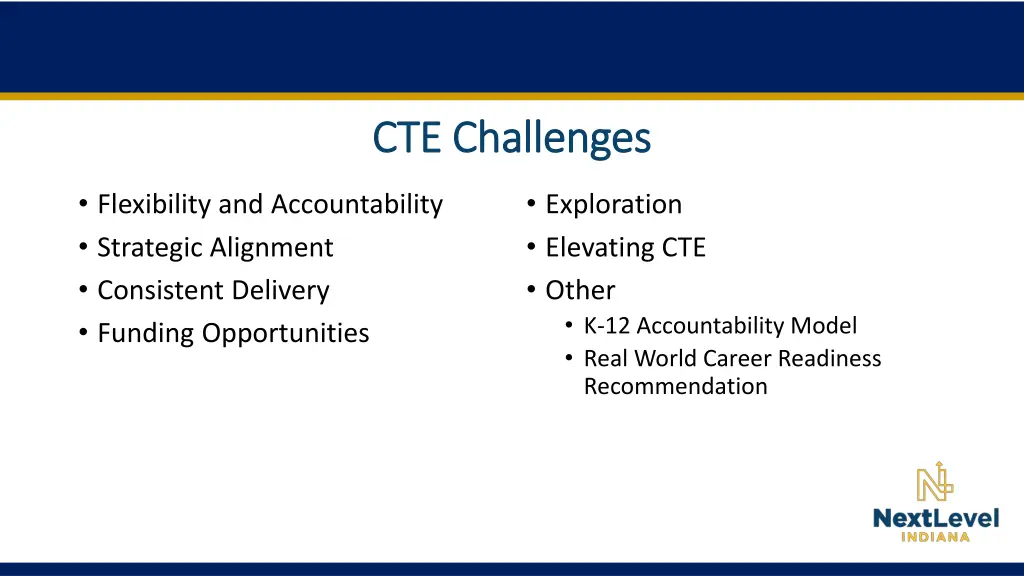 CTE Challenges

• Flexibility and Accountability
• Strategic Alignment
• Consistent Delivery
• Funding Opportunities

• Exploration
• Elevating CTE
• Other
  • K-12 Accountability Model
  • Real World Career Readiness Recommendation

NextLevel
INDIANA